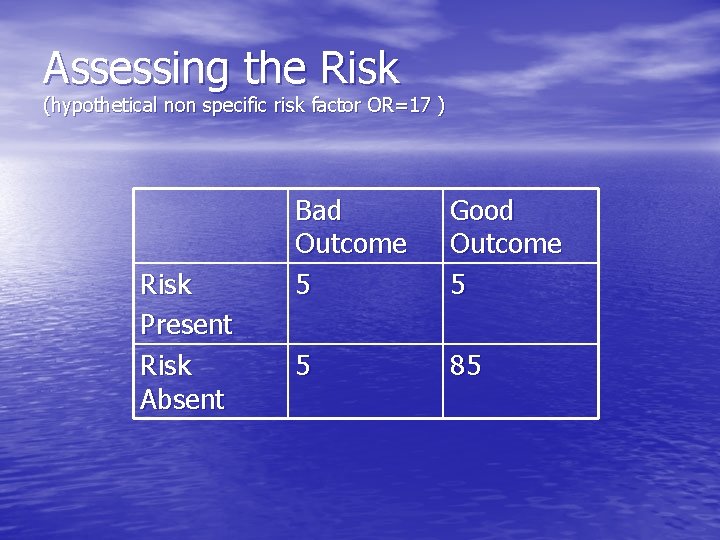 Assessing the Risk
(hypothetical non specific risk factor OR=17 )

| | Bad Outcome | Good Outcome |
|---|---|---|
| Risk Present | 5 | 5 |
| Risk Absent | 5 | 85 |